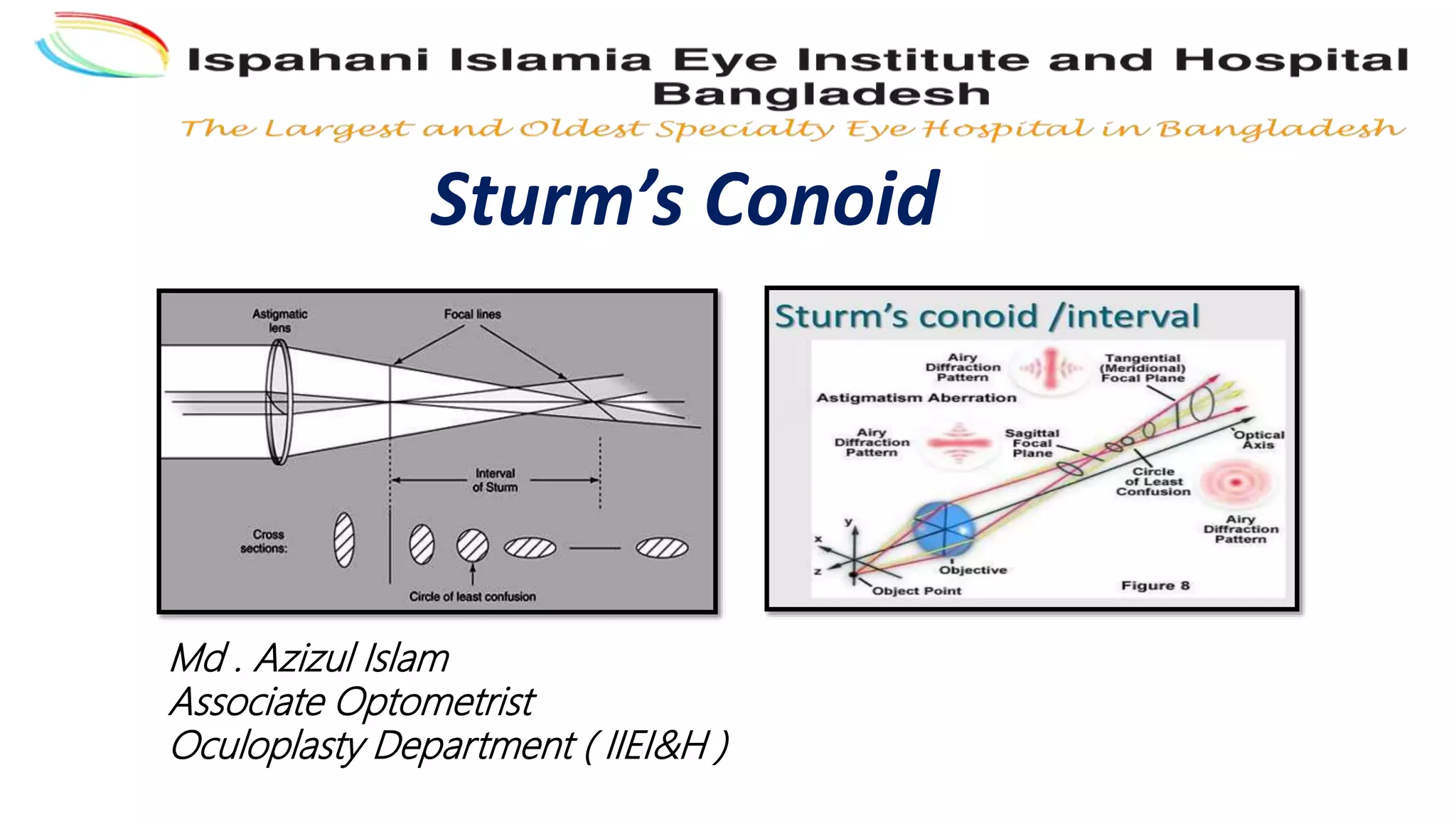 Ispahani Islamia Eye Institute and Hospital Bangladesh
The Largest and Oldest Specialty Eye Hospital in Bangladesh

Sturm's Conoid

Astigmatic lens
Focal lines
Interval of Sturm
Cross sections:
Circle of least confusion

Sturm's conoid /interval
Airy Diffraction Pattern
Tangential (Meridional) Focal Plane
Astigmatism Aberration
Airy Diffraction Pattern
Sagittal Focal Plane
Optical Axis
Circle of Least Confusion
Airy Diffraction Pattern
y
x
z
Objective
Object Point
Figure 8

Md . Azizul Islam
Associate Optometrist
Oculoplasty Department ( IIEI&H )